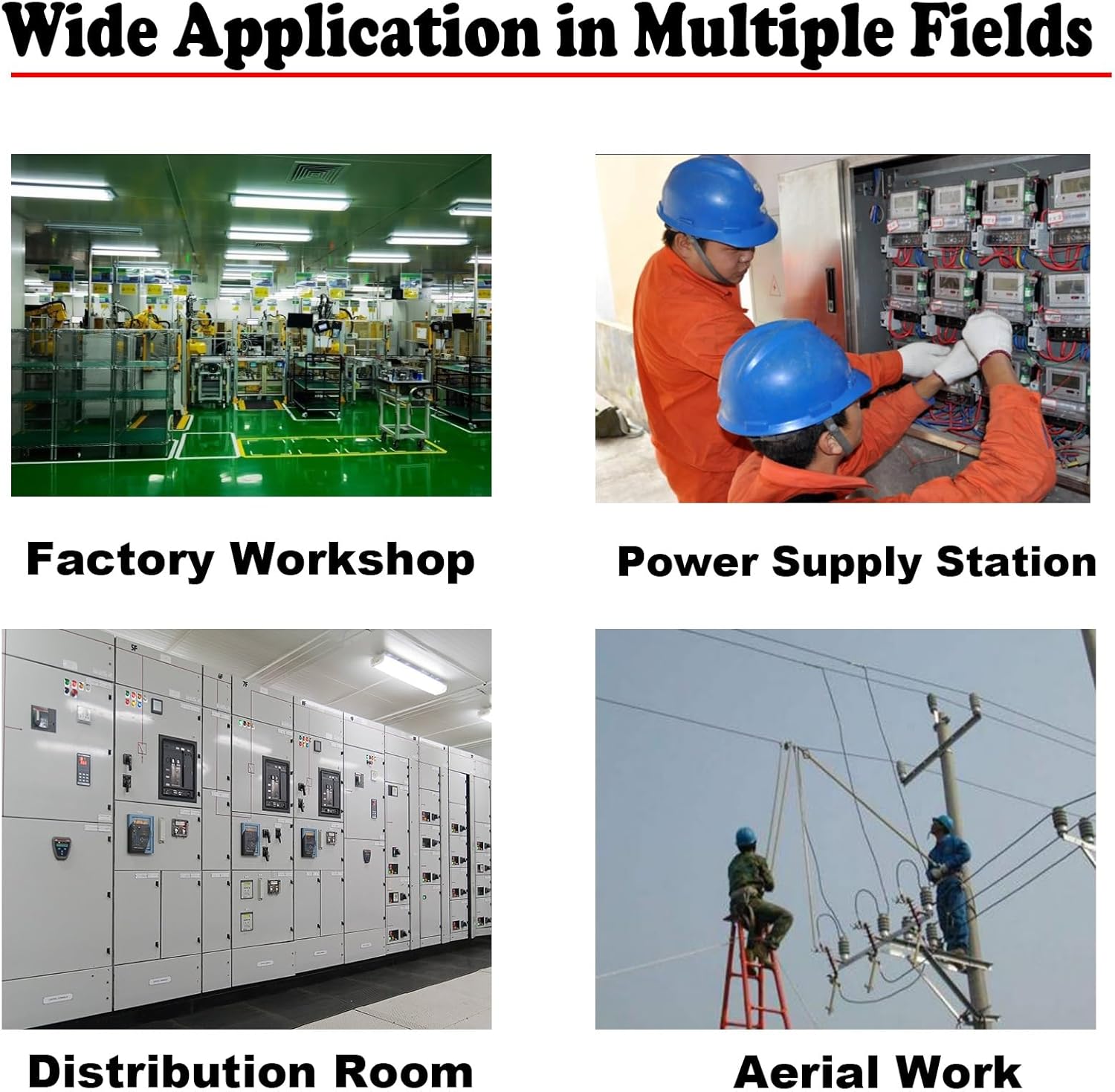 Wide Application in Multiple Fields

Factory Workshop

Power Supply Station

Distribution Room

Aerial Work